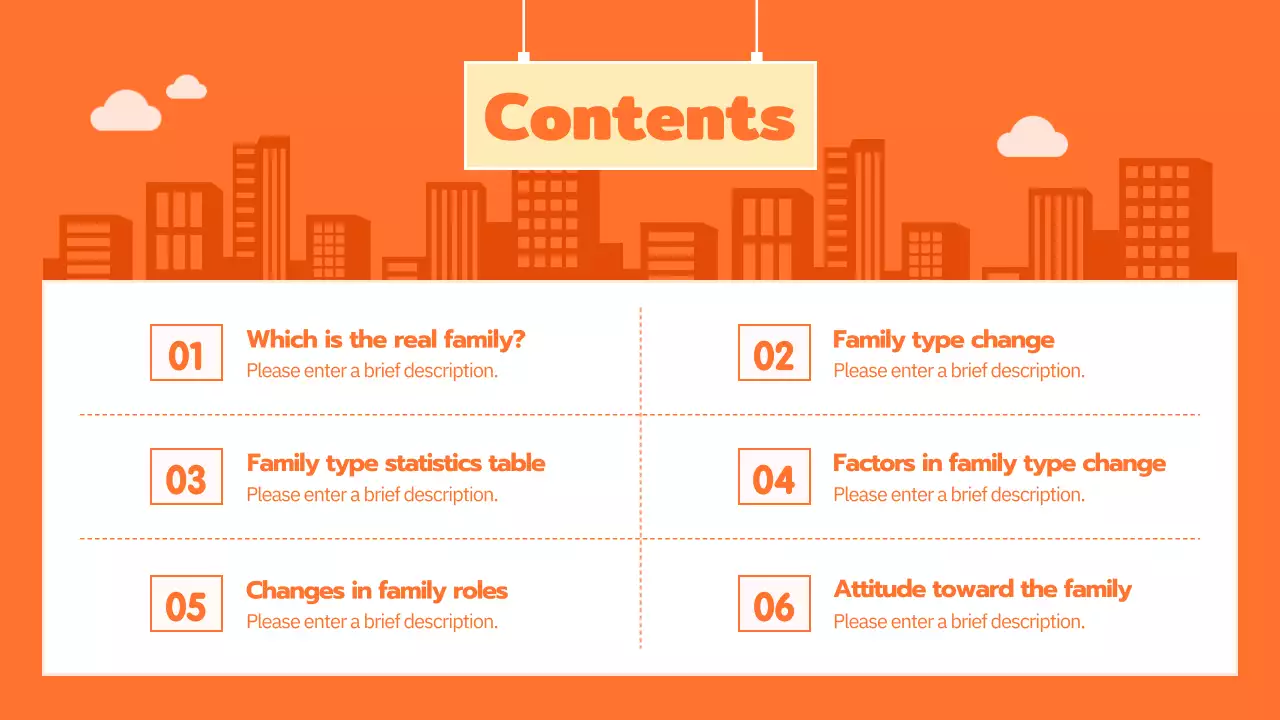 Contents

01
Which is the real family?
Please enter a brief description.

02
Family type change
Please enter a brief description.

03
Family type statistics table
Please enter a brief description.

04
Factors in family type change
Please enter a brief description.

05
Changes in family roles
Please enter a brief description.

06
Attitude toward the family
Please enter a brief description.